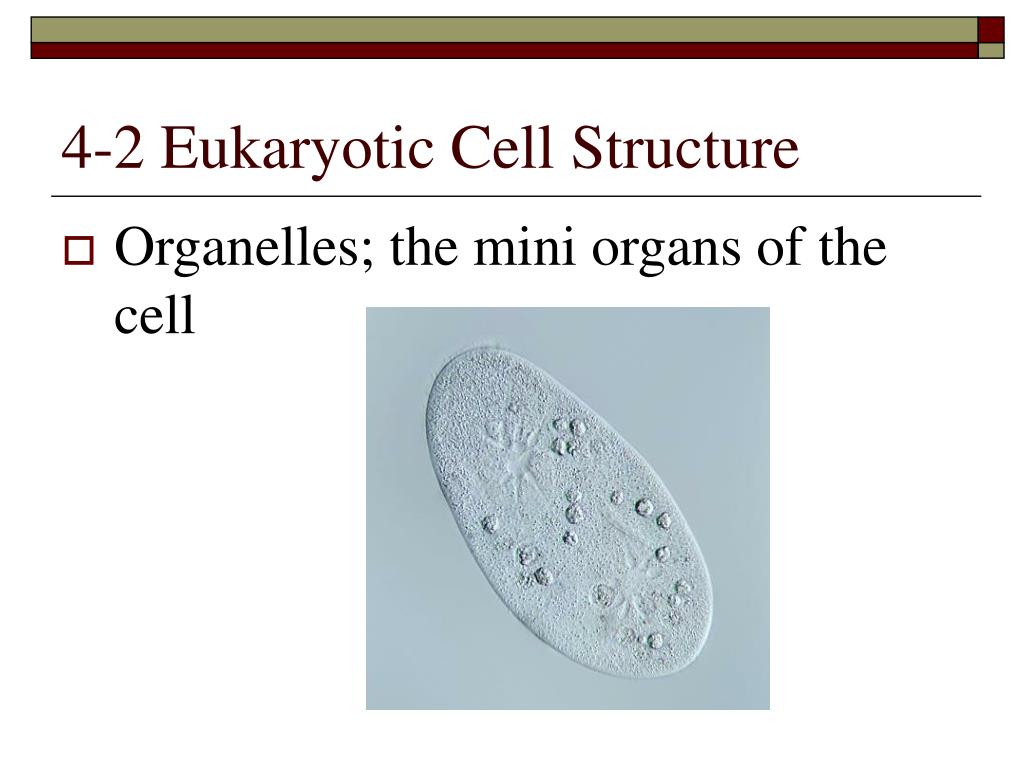 4-2 Eukaryotic Cell Structure

Organelles; the mini organs of the cell